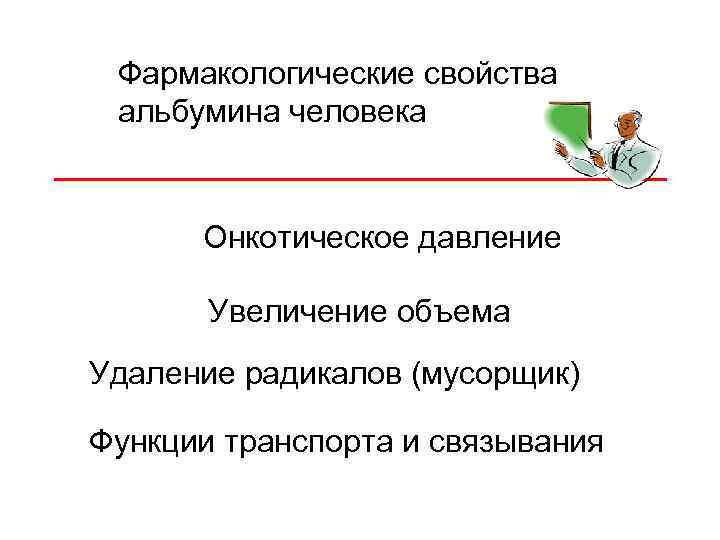 Фармакологические свойства альбумина человека

Онкотическое давление

Увеличение объема

Удаление радикалов (мусорщик)

Функции транспорта и связывания